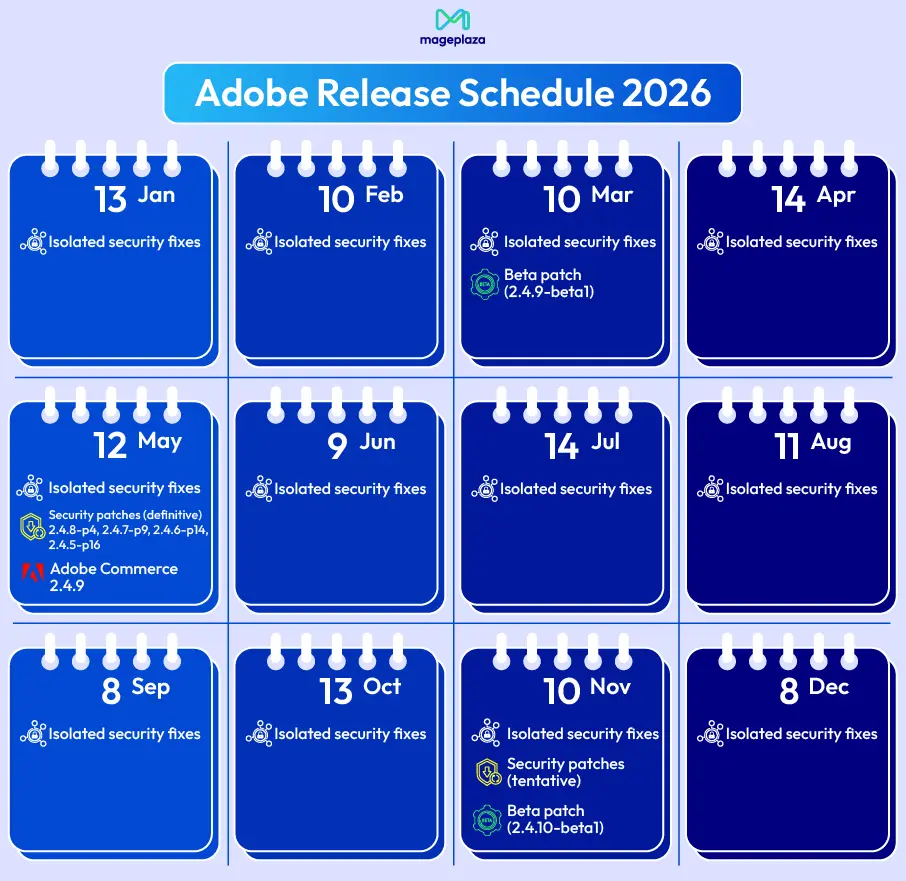 mageplaza

Adobe Release Schedule 2026

13 Jan
Isolated security fixes

10 Feb
Isolated security fixes

10 Mar
Isolated security fixes
BETA Beta patch (2.4.9-beta1)

14 Apr
Isolated security fixes

12 May
Isolated security fixes
Security patches (definitive) 2.4.8-p4, 2.4.7-p9, 2.4.6-p14, 2.4.5-p16
Adobe Commerce 2.4.9

9 Jun
Isolated security fixes

14 Jul
Isolated security fixes

11 Aug
Isolated security fixes

8 Sep
Isolated security fixes

13 Oct
Isolated security fixes

10 Nov
Isolated security fixes
Security patches (tentative)
BETA Beta patch (2.4.10-beta1)

8 Dec
Isolated security fixes